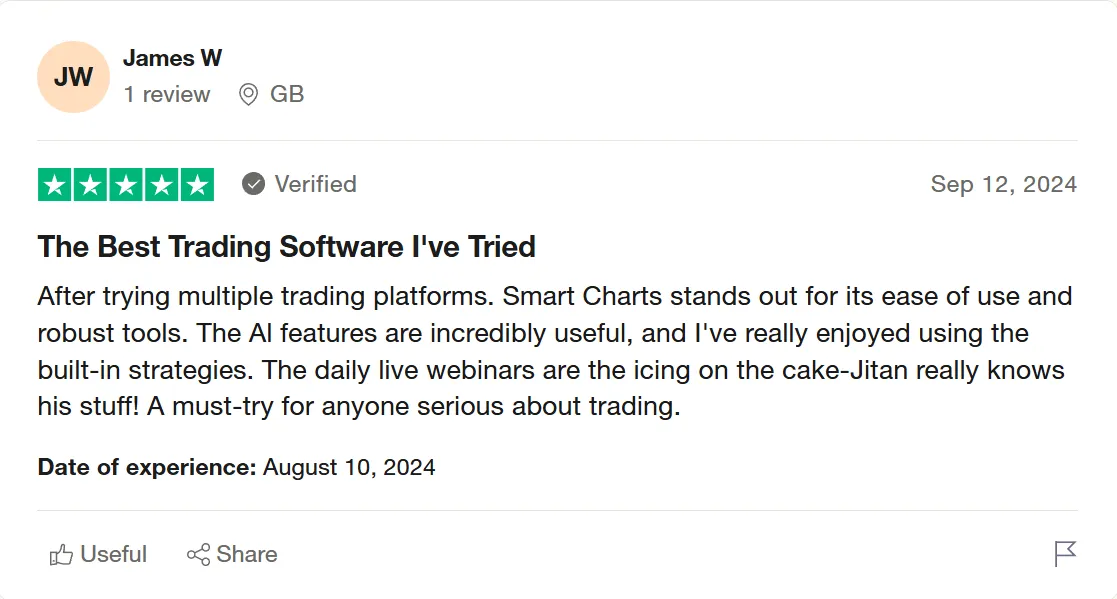 JW

James W

1 review GB

Verified

Sep 12, 2024

The Best Trading Software I've Tried

After trying multiple trading platforms. Smart Charts stands out for its ease of use and robust tools. The AI features are incredibly useful, and I've really enjoyed using the built-in strategies. The daily live webinars are the icing on the cake-Jitan really knows his stuff! A must-try for anyone serious about trading.

Date of experience: August 10, 2024

Useful Share